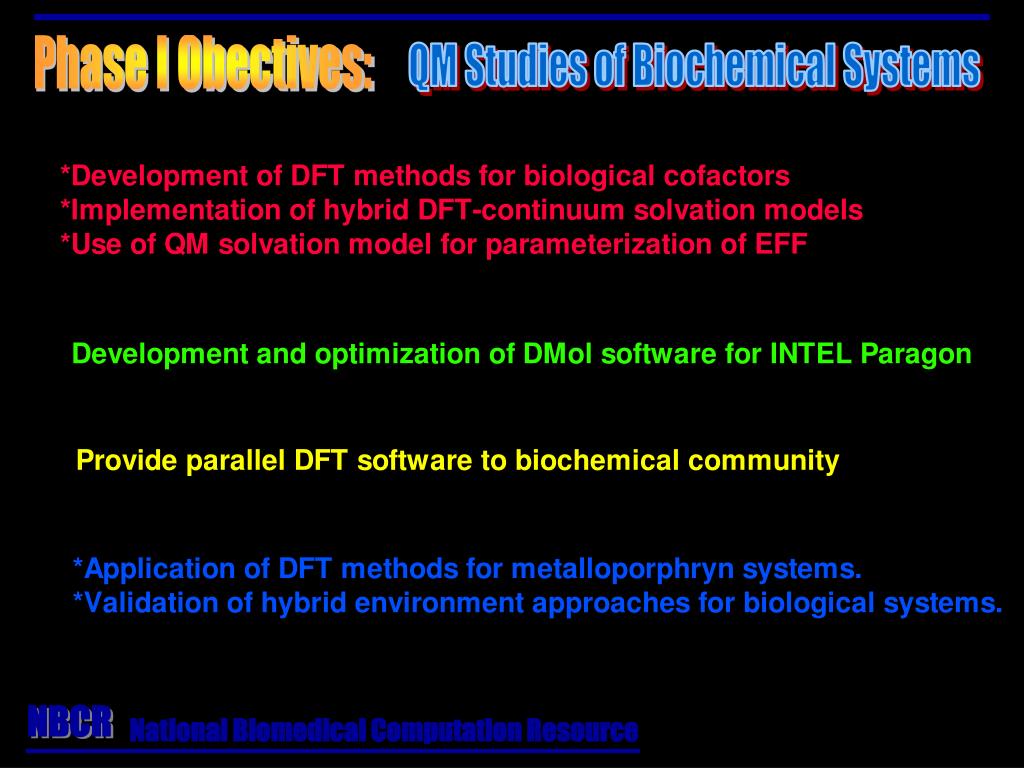 Phase I Obectives: QM Studies of Biochemical Systems

*Development of DFT methods for biological cofactors
*Implementation of hybrid DFT-continuum solvation models
*Use of QM solvation model for parameterization of EFF

Development and optimization of DMol software for INTEL Paragon

Provide parallel DFT software to biochemical community

*Application of DFT methods for metalloporphryn systems.
*Validation of hybrid environment approaches for biological systems.

NBCR National Biomedical Computation Resource